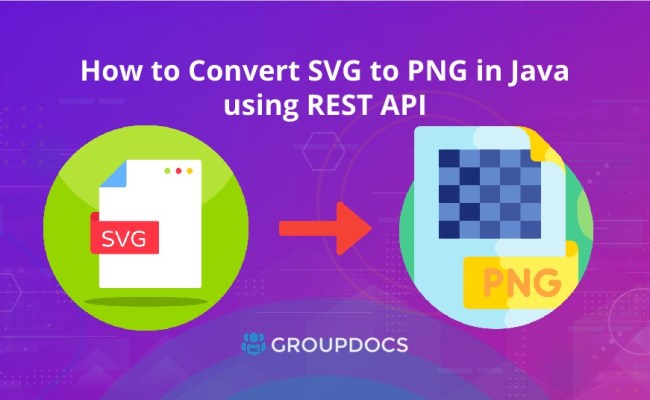 How to Convert SVG to PNG in Java using REST API

SVG

PNG

GROUPDOCS